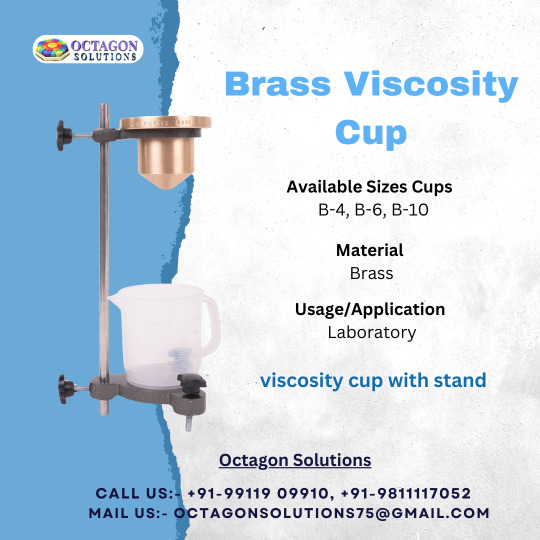 OCTAGON SOLUTIONS

Brass Viscosity Cup

Available Sizes Cups
B-4, B-6, B-10

Material
Brass

Usage/Application
Laboratory

viscosity cup with stand

Octagon Solutions

CALL US:- +91-99119 09910, +91-9811117052
MAIL US:- OCTAGONSOLUTIONS75@GMAIL.COM